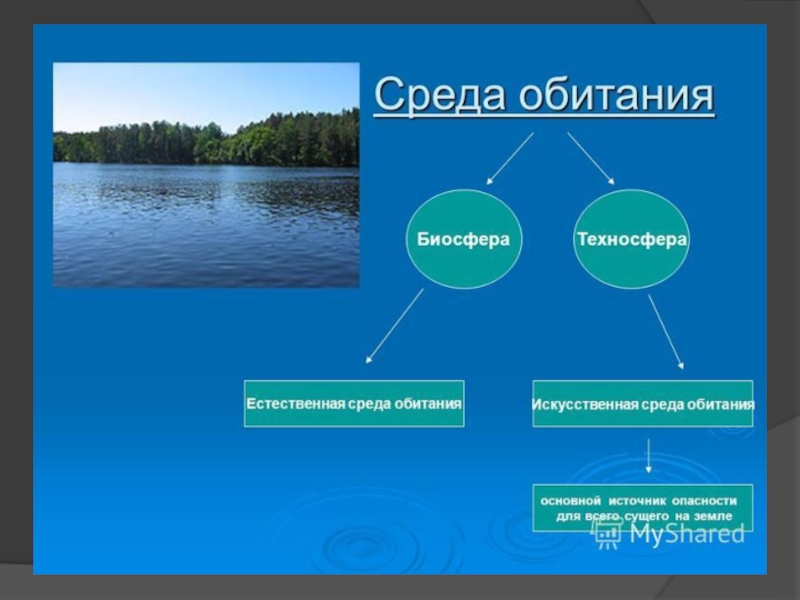 Среда обитания

Биосфера

Техносфера

Естественная среда обитания

Искусственная среда обитания

основной источник опасности для всего сущего на земле

MyShared